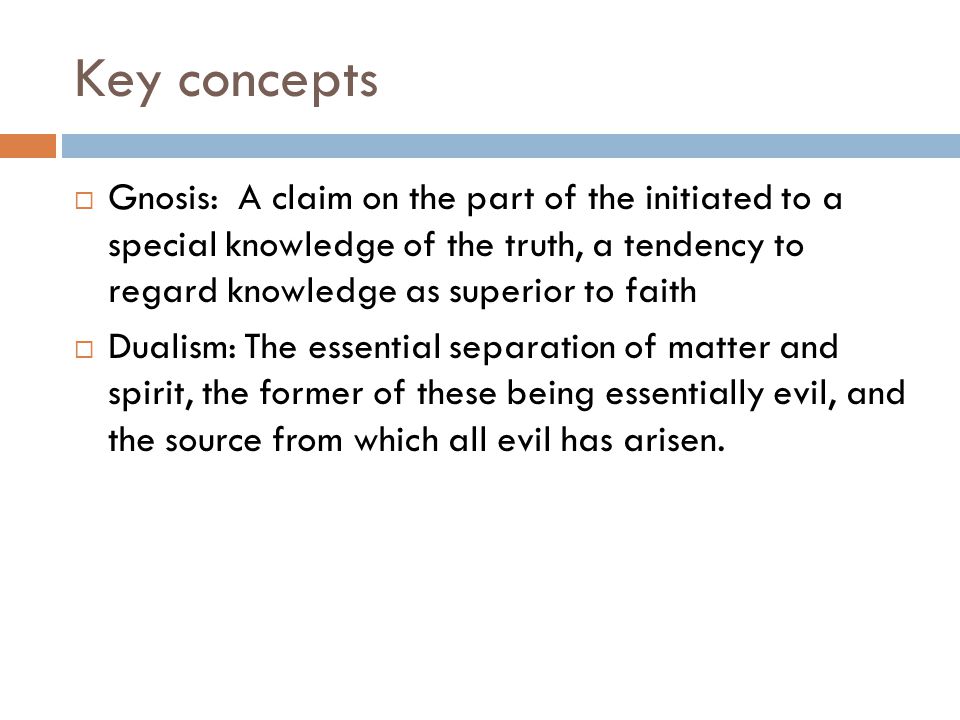 Key concepts

□ Gnosis: A claim on the part of the initiated to a special knowledge of the truth, a tendency to regard knowledge as superior to faith

□ Dualism: The essential separation of matter and spirit, the former of these being essentially evil, and the source from which all evil has arisen.